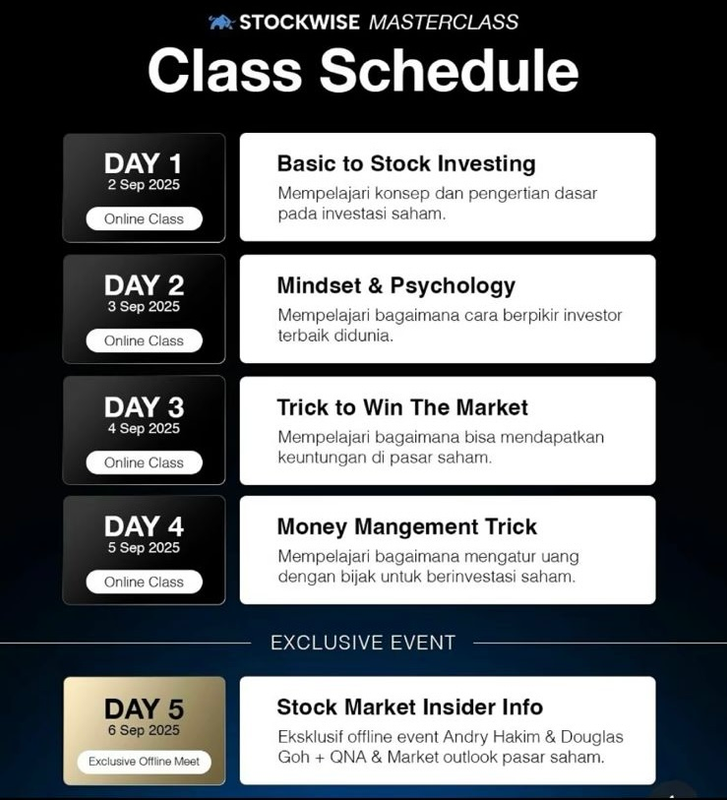 STOCKWISE MASTERCLASS

Class Schedule

DAY 1
2 Sep 2025
Online Class

Basic to Stock Investing
Mempelajari konsep dan pengertian dasar pada investasi saham.

DAY 2
3 Sep 2025
Online Class

Mindset & Psychology
Mempelajari bagaimana cara berpikir investor terbaik didunia.

DAY 3
4 Sep 2025
Online Class

Trick to Win The Market
Mempelajari bagaimana bisa mendapatkan keuntungan di pasar saham.

DAY 4
5 Sep 2025
Online Class

Money Mangement Trick
Mempelajari bagaimana mengatur uang dengan bijak untuk berinvestasi saham.

EXCLUSIVE EVENT

DAY 5
6 Sep 2025
Exclusive Offline Meet

Stock Market Insider Info
Eksklusif offline event Andry Hakim & Douglas Goh + QNA & Market outlook pasar saham.